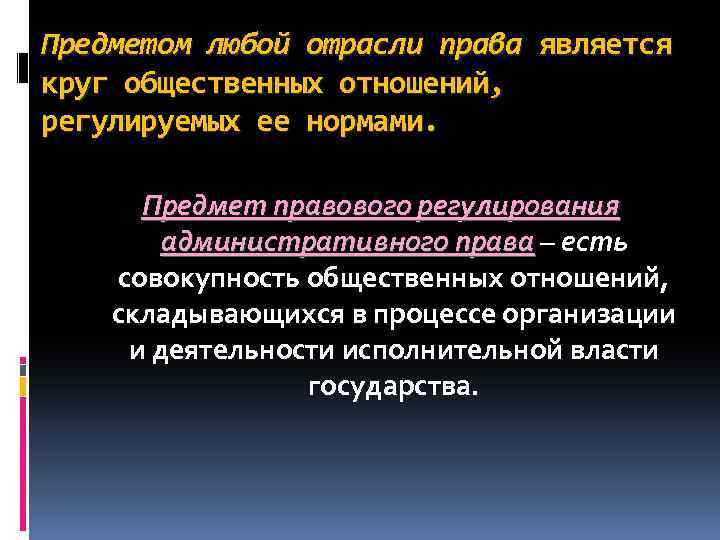 Предметом любой отрасли права является круг общественных отношений, регулируемых ее нормами.

Предмет правового регулирования административного права – есть совокупность общественных отношений, складывающихся в процессе организации и деятельности исполнительной власти государства.